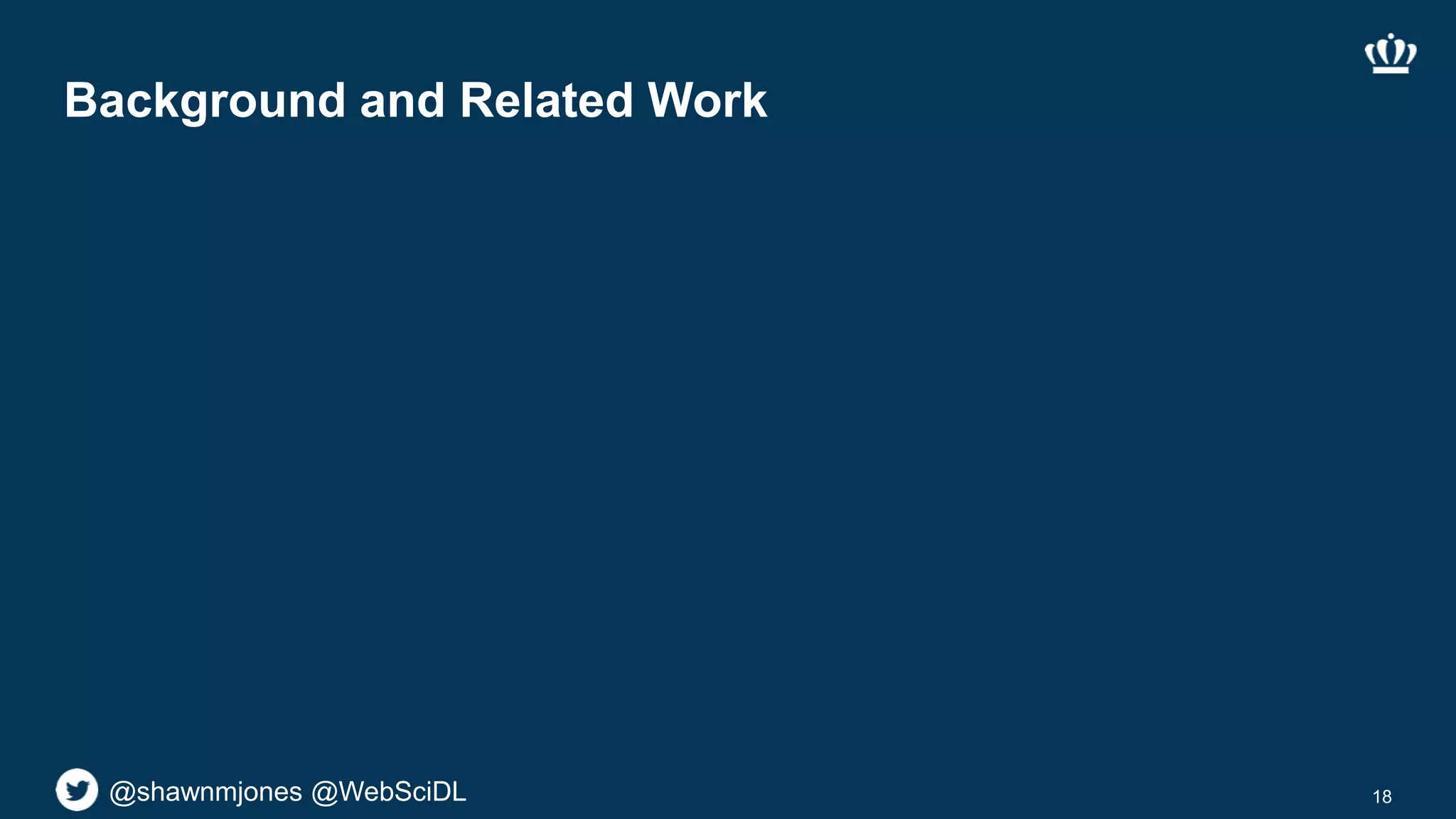 Background and Related Work

@shawnmjones @WebSciDL

18